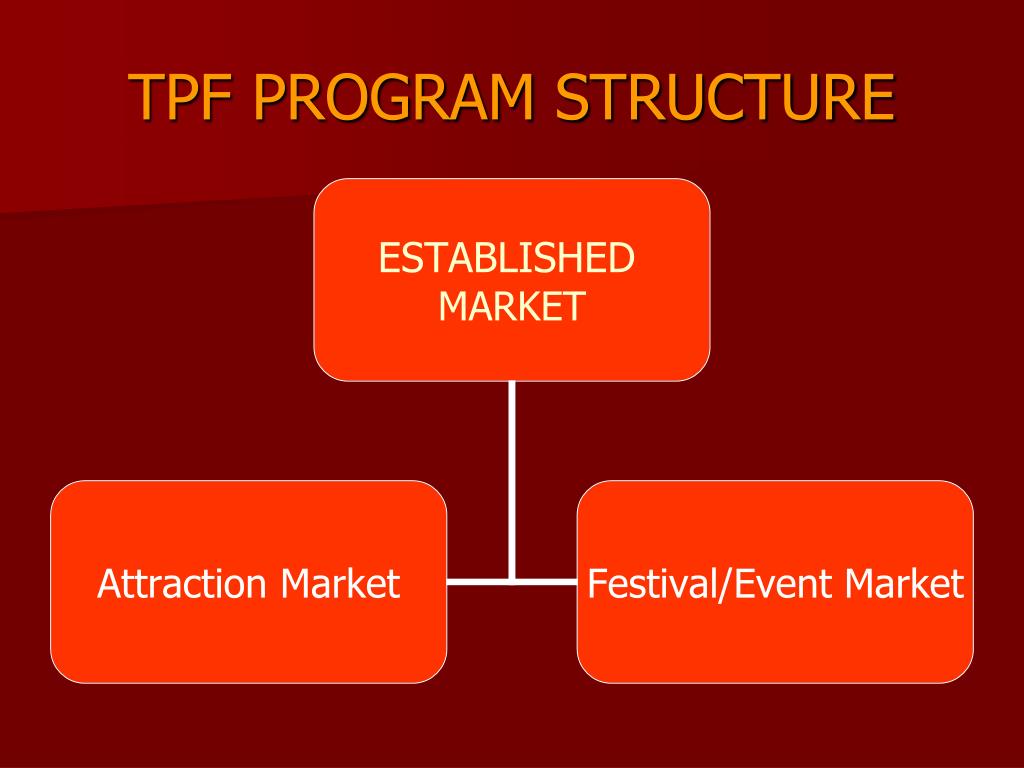 TPF PROGRAM STRUCTURE

ESTABLISHED MARKET

Attraction Market

Festival/Event Market